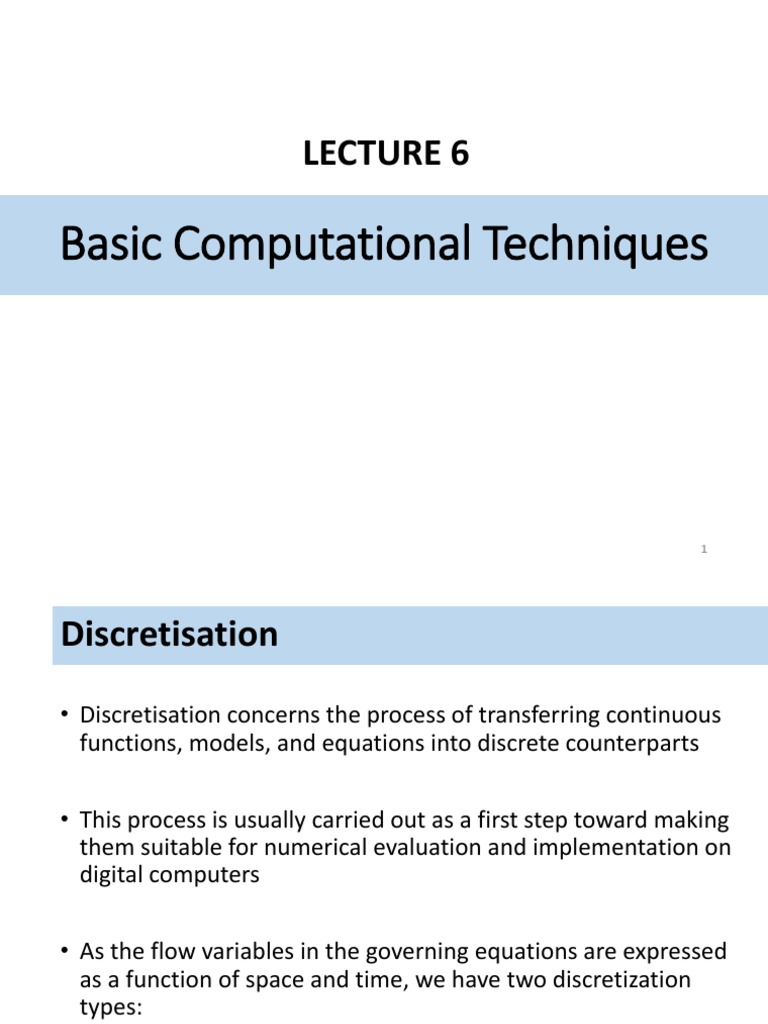 LECTURE 6

Basic Computational Techniques

1

Discretisation

• Discretisation concerns the process of transferring continuous functions, models, and equations into discrete counterparts

• This process is usually carried out as a first step toward making them suitable for numerical evaluation and implementation on digital computers

• As the flow variables in the governing equations are expressed as a function of space and time, we have two discretization types: